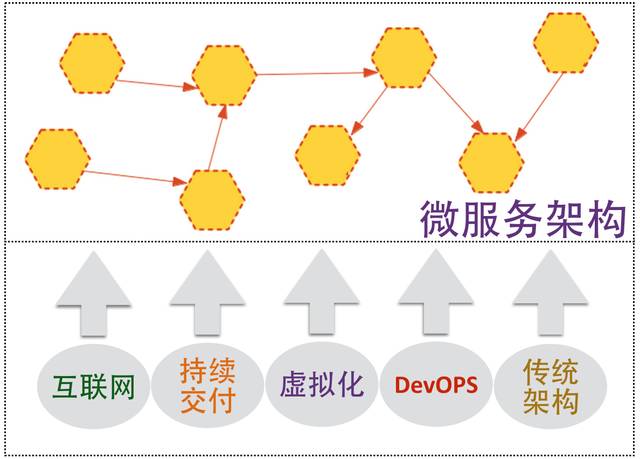 微服务架构

互联网

持续交付

虚拟化

DevOPS

传统架构